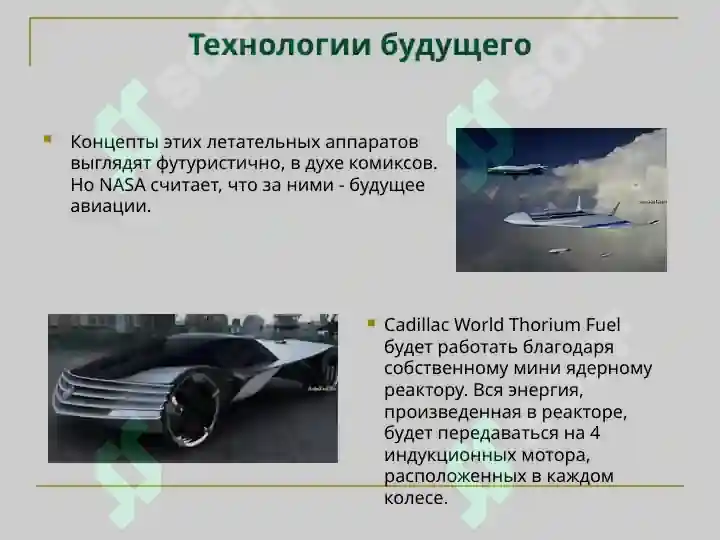 Технологии будущего

Концепты этих летательных аппаратов выглядят футуристично, в духе комиксов. Но NASA считает, что за ними - будущее авиации.

Cadillac World Thorium Fuel будет работать благодаря собственному мини ядерному реактору. Вся энергия, произведенная в реакторе, будет передаваться на 4 индукционных мотора, расположенных в каждом колесе.